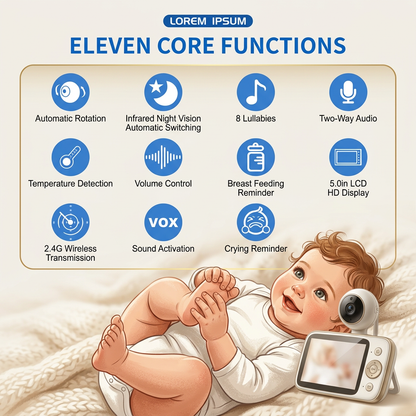 LOREM IPSUM

ELEVEN CORE FUNCTIONS

Automatic Rotation

Infrared Night Vision Automatic Switching

8 Lullabies

Two-Way Audio

Temperature Detection

Volume Control

Breast Feeding Reminder

5.0in LCD HD Display

2.4G Wireless Transmission

VOX

Sound Activation

Crying Reminder